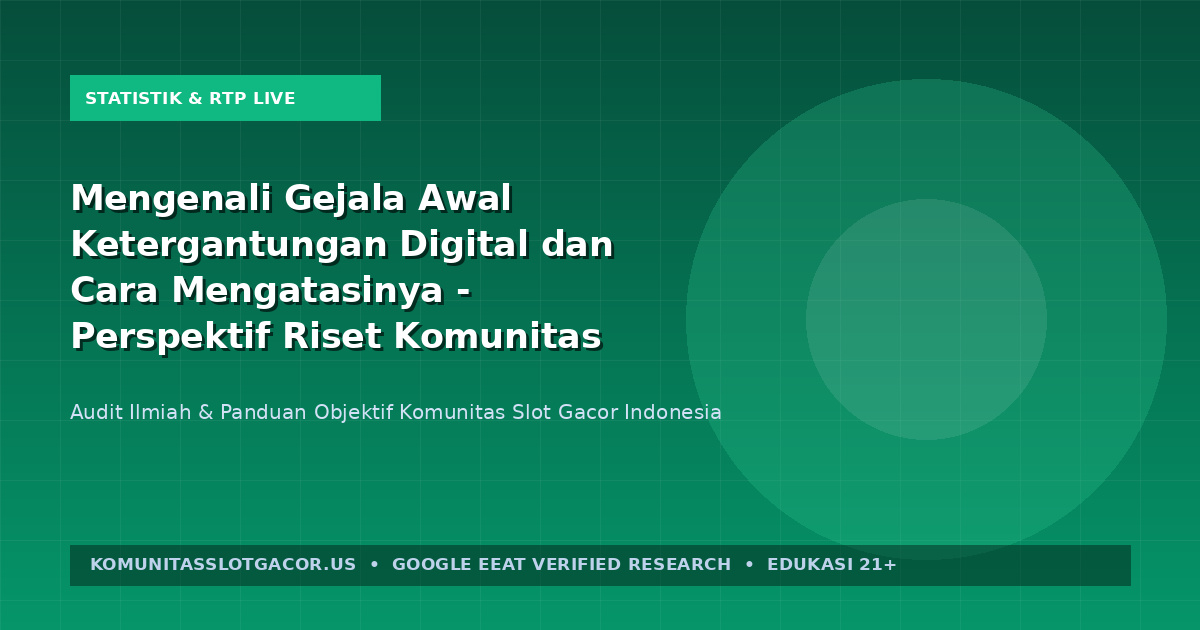 STATISTIK & RTP LIVE

Mengenali Gejala Awal Ketergantungan Digital dan Cara Mengatasinya - Perspektif Riset Komunitas

Audit Ilmiah & Panduan Objektif Komunitas Slot Gacor Indonesia

KOMUNITASSLOTGACOR.US • GOOGLE EEAT VERIFIED RESEARCH • EDUKASI 21+